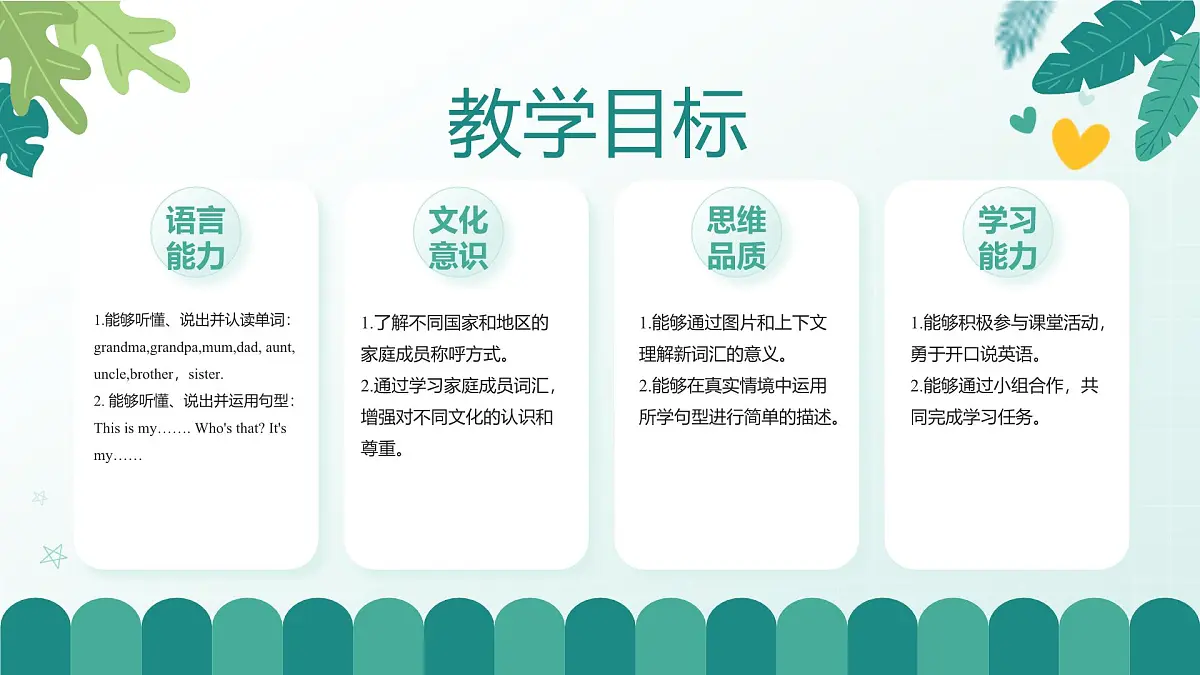 教学目标

语言能力

1.能够听懂、说出并认读单词：grandma,grandpa,mum,dad, aunt, uncle,brother，sister.
2. 能够听懂、说出并运用句型：This is my……. Who's that? It's my……

文化意识

1.了解不同国家和地区的家庭成员称呼方式。
2.通过学习家庭成员词汇，增强对不同文化的认识和尊重。

思维品质

1.能够通过图片和上下文理解新词汇的意义。
2.能够在真实情境中运用所学句型进行简单的描述。

学习能力

1.能够积极参与课堂活动，勇于开口说英语。
2.能够通过小组合作，共同完成学习任务。